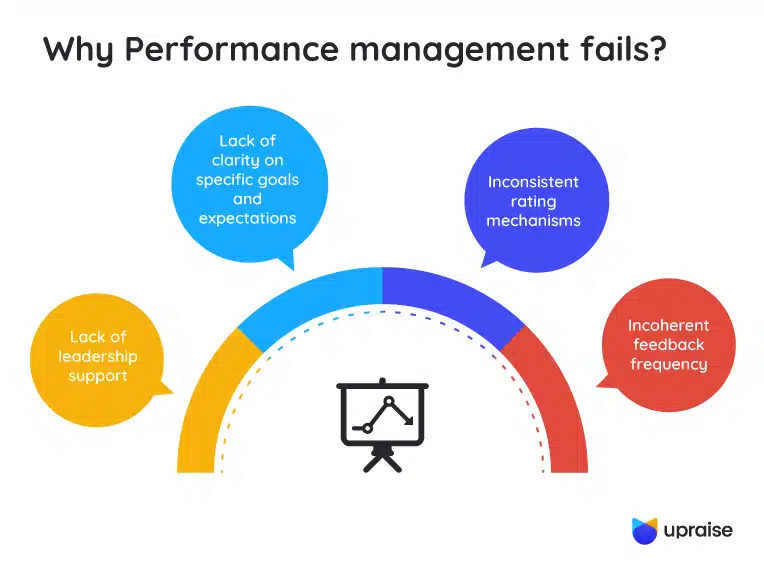 Why Performance management fails?

Lack of leadership support

Lack of clarity on specific goals and expectations

Inconsistent rating mechanisms

Incoherent feedback frequency

upraise